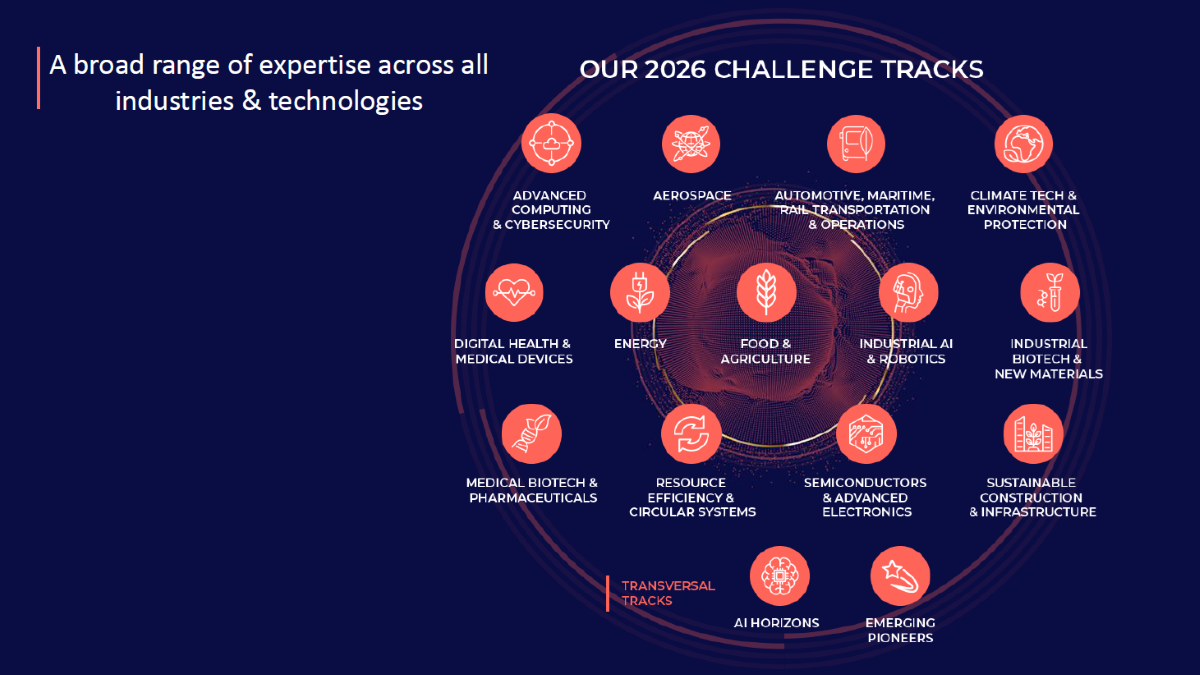 A broad range of expertise across all industries & technologies

OUR 2026 CHALLENGE TRACKS

ADVANCED COMPUTING & CYBERSECURITY

AEROSPACE

AUTOMOTIVE, MARITIME, RAIL TRANSPORTATION & OPERATIONS

CLIMATE TECH & ENVIRONMENTAL PROTECTION

DIGITAL HEALTH & MEDICAL DEVICES

ENERGY

FOOD & AGRICULTURE

INDUSTRIAL AI & ROBOTICS

INDUSTRIAL BIOTECH & NEW MATERIALS

MEDICAL BIOTECH & PHARMACEUTICALS

RESOURCE EFFICIENCY & CIRCULAR SYSTEMS

SEMICONDUCTORS & ADVANCED ELECTRONICS

SUSTAINABLE CONSTRUCTION & INFRASTRUCTURE

TRANSVERSAL TRACKS

AI HORIZONS

EMERGING PIONEERS